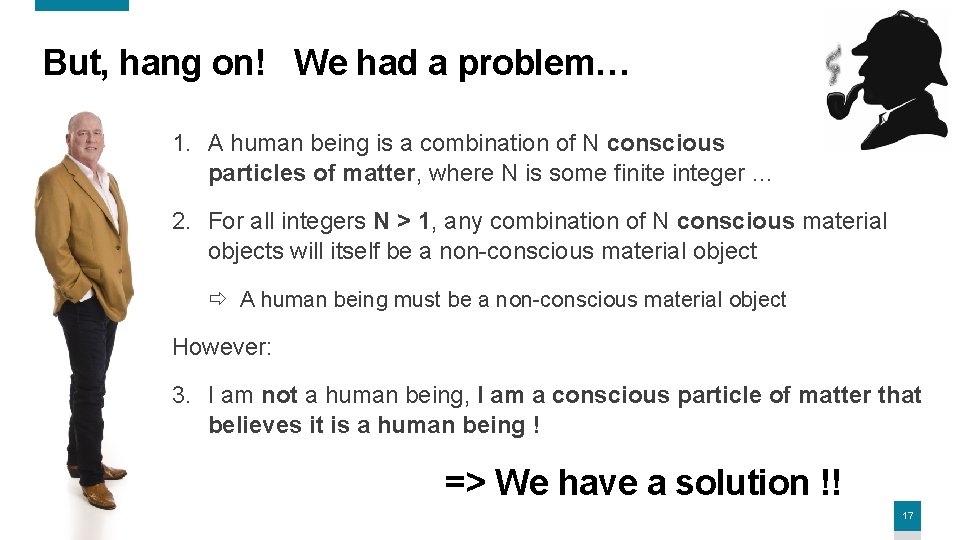 But, hang on! We had a problem…

1. A human being is a combination of N conscious particles of matter, where N is some finite integer …

2. For all integers N > 1, any combination of N conscious material objects will itself be a non-conscious material object

⇨ A human being must be a non-conscious material object

However:

3. I am not a human being, I am a conscious particle of matter that believes it is a human being !

=> We have a solution !!

17